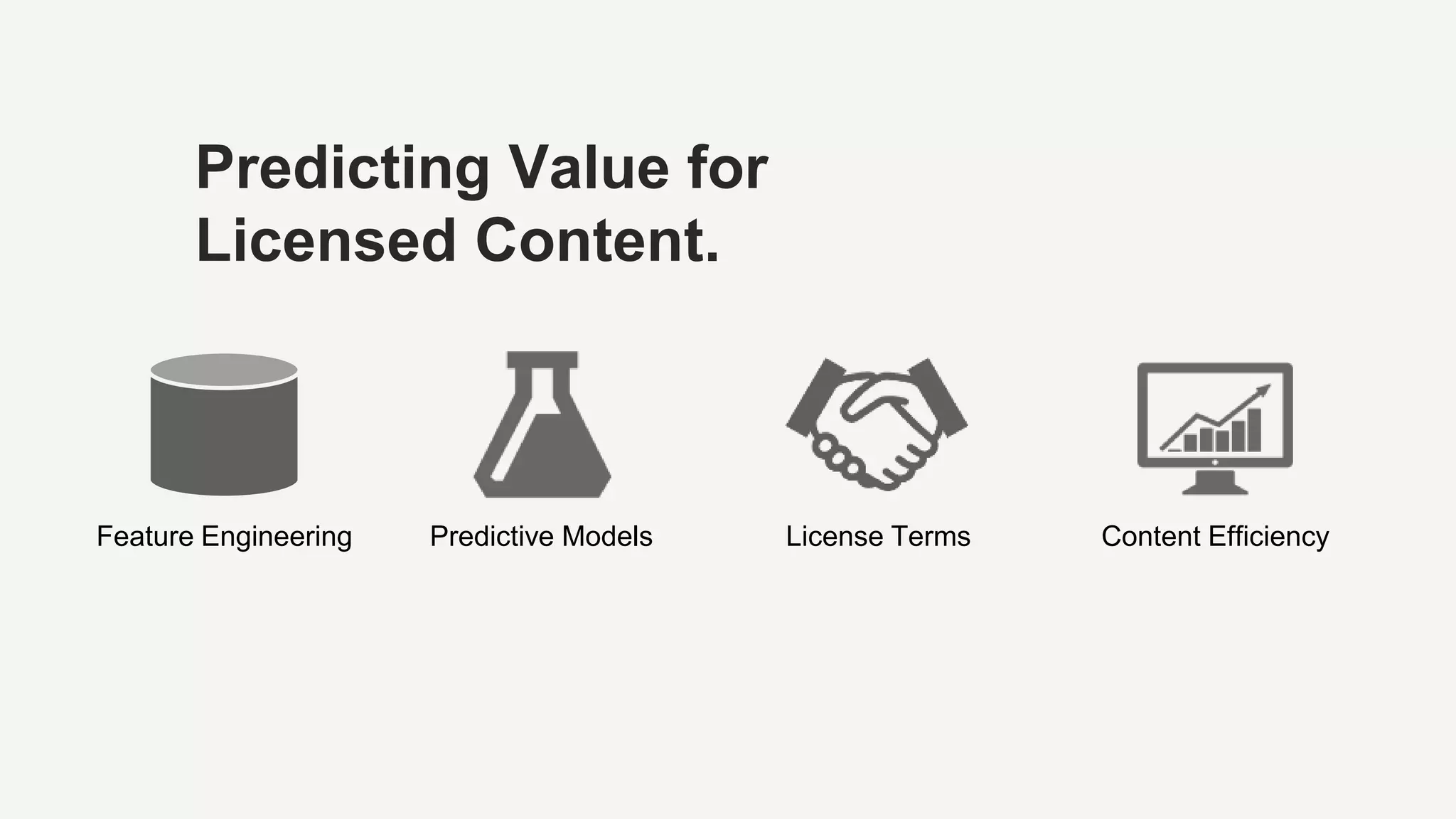 Predicting Value for Licensed Content.

Feature Engineering

Predictive Models

License Terms

Content Efficiency